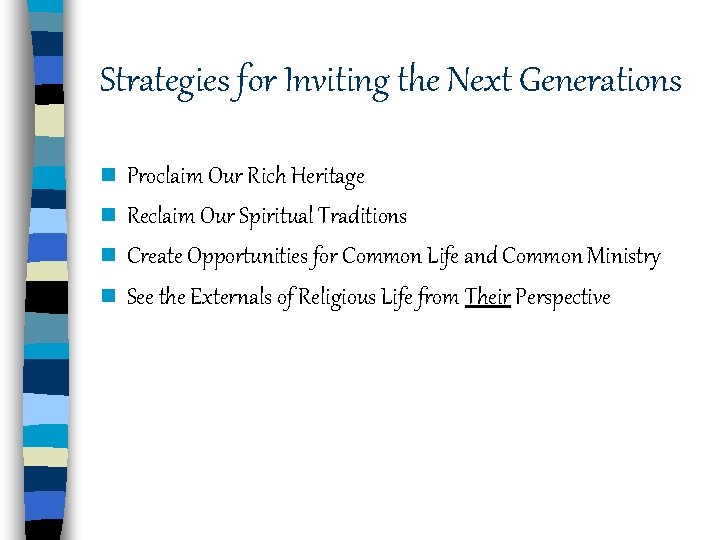 Strategies for Inviting the Next Generations

- Proclaim Our Rich Heritage
- Reclaim Our Spiritual Traditions
- Create Opportunities for Common Life and Common Ministry
- See the Externals of Religious Life from Their Perspective